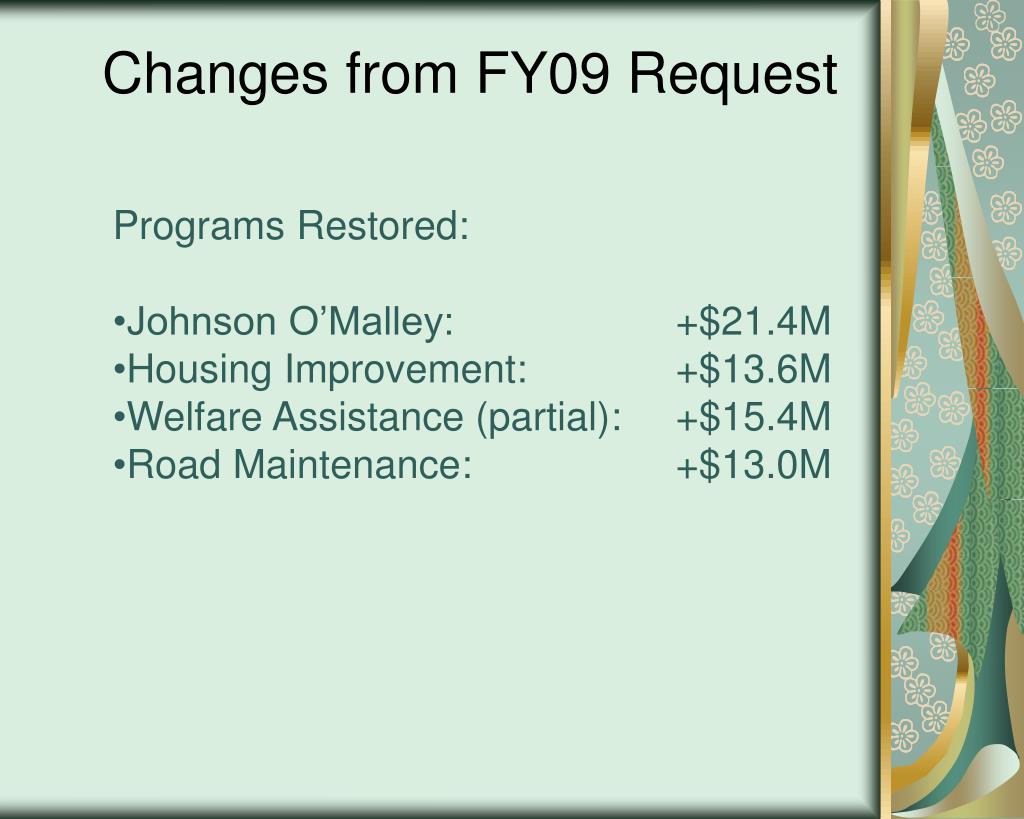 Changes from FY09 Request

Programs Restored:

•Johnson O’Malley: +\$21.4M
•Housing Improvement: +\$13.6M
•Welfare Assistance (partial): +\$15.4M
•Road Maintenance: +\$13.0M